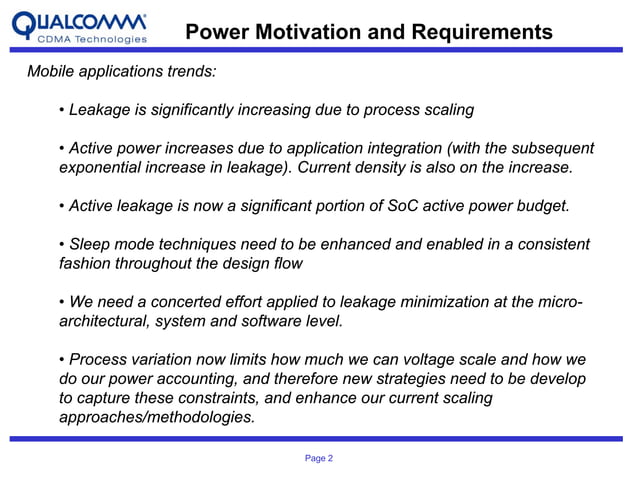 QUALCOMM
CDMA Technologies

Power Motivation and Requirements

Mobile applications trends:

• Leakage is significantly increasing due to process scaling

• Active power increases due to application integration (with the subsequent exponential increase in leakage). Current density is also on the increase.

• Active leakage is now a significant portion of SoC active power budget.

• Sleep mode techniques need to be enhanced and enabled in a consistent fashion throughout the design flow

• We need a concerted effort applied to leakage minimization at the micro-architectural, system and software level.

• Process variation now limits how much we can voltage scale and how we do our power accounting, and therefore new strategies need to be develop to capture these constraints, and enhance our current scaling approaches/methodologies.

Page 2